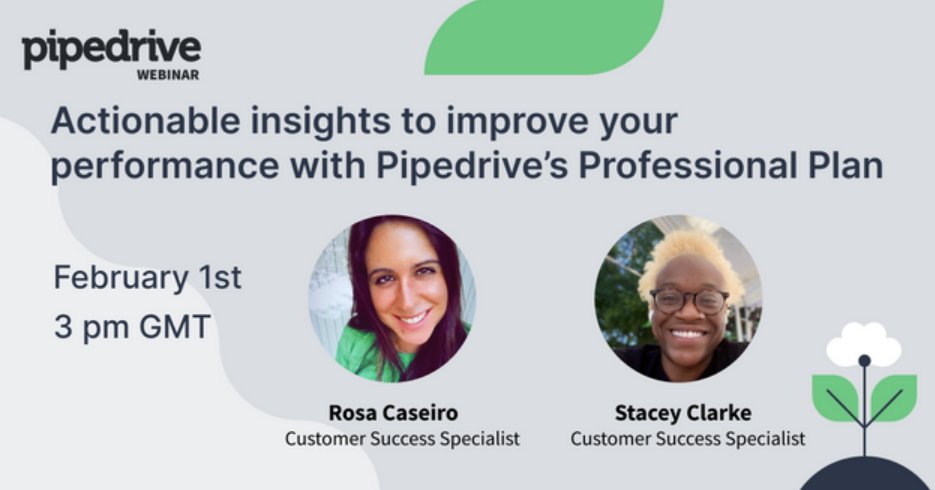 pipedrive
WEBINAR

Actionable insights to improve your performance with Pipedrive's Professional Plan

February 1st
3 pm GMT

Rosa Caseiro
Customer Success Specialist

Stacey Clarke
Customer Success Specialist